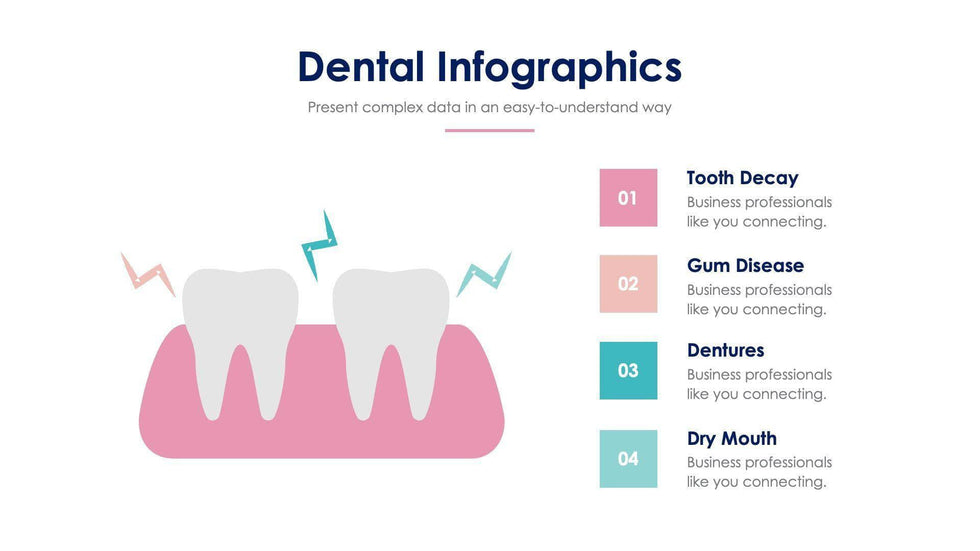 Dental Infographics
Present complex data in an easy-to-understand way

01
Tooth Decay
Business professionals like you connecting.

02
Gum Disease
Business professionals like you connecting.

03
Dentures
Business professionals like you connecting.

04
Dry Mouth
Business professionals like you connecting.